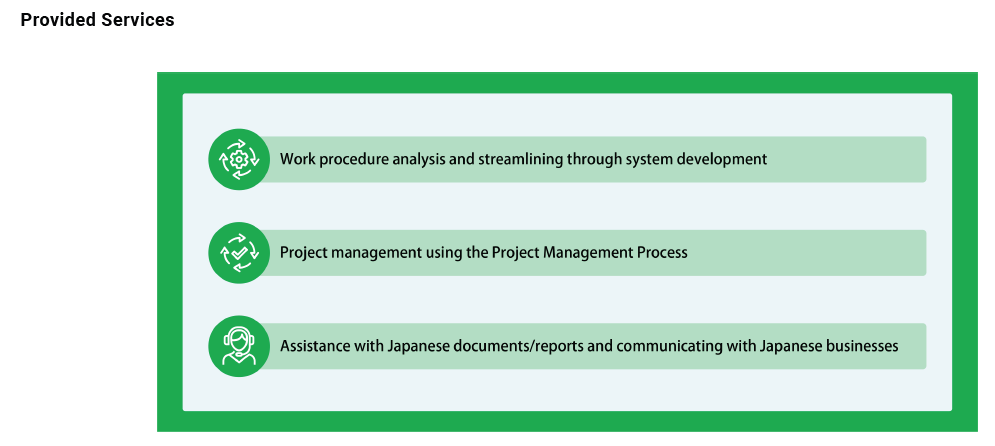 Provided Services

Work procedure analysis and streamlining through system development

Project management using the Project Management Process

Assistance with Japanese documents/reports and communicating with Japanese businesses